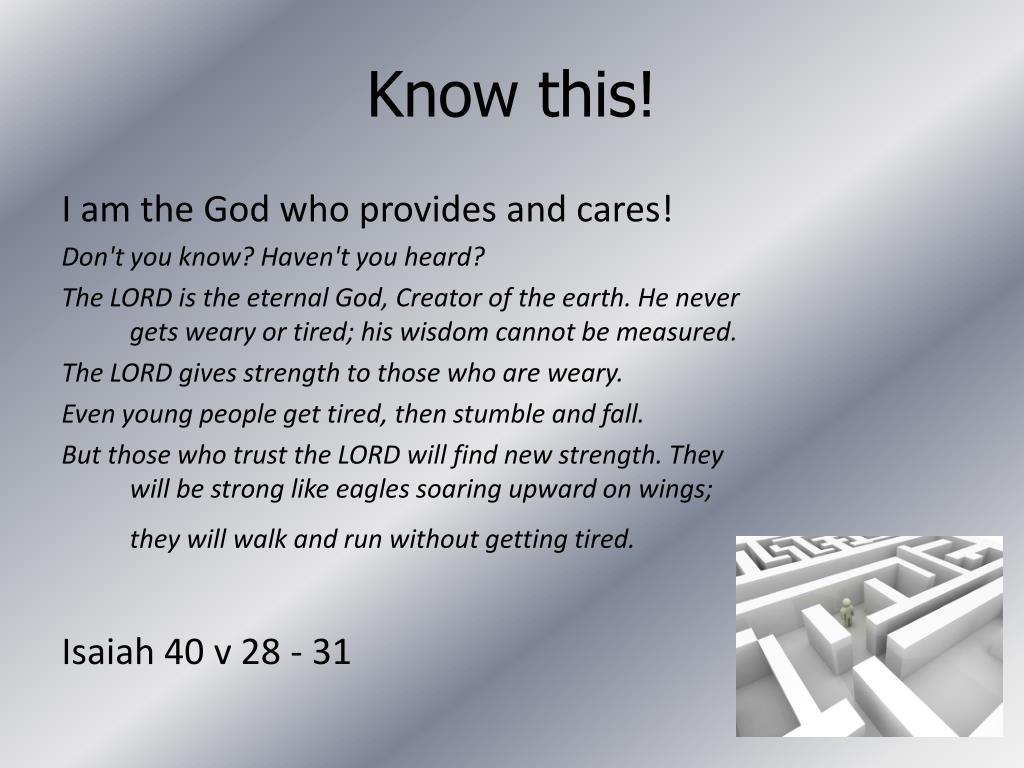 Know this!

I am the God who provides and cares!

Don't you know? Haven't you heard?

The LORD is the eternal God, Creator of the earth. He never gets weary or tired; his wisdom cannot be measured.

The LORD gives strength to those who are weary.

Even young people get tired, then stumble and fall.

But those who trust the LORD will find new strength. They will be strong like eagles soaring upward on wings;

they will walk and run without getting tired.

Isaiah 40 v 28 - 31